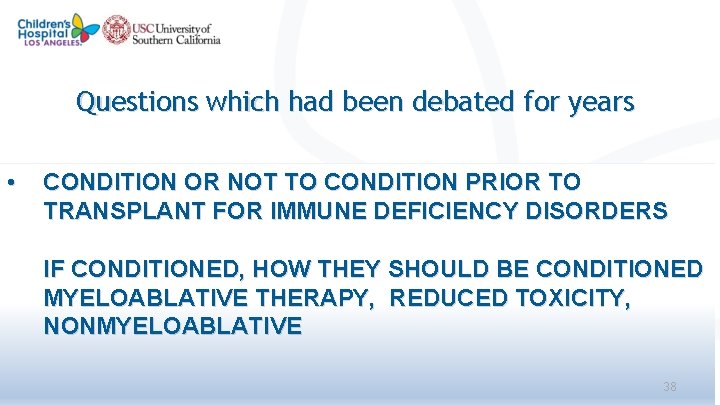 Children's Hospital LOS ANGELES. USC University of Southern California

Questions which had been debated for years

• CONDITION OR NOT TO CONDITION PRIOR TO TRANSPLANT FOR IMMUNE DEFICIENCY DISORDERS

IF CONDITIONED, HOW THEY SHOULD BE CONDITIONED MYELOABLATIVE THERAPY, REDUCED TOXICITY, NONMYELOABLATIVE

38